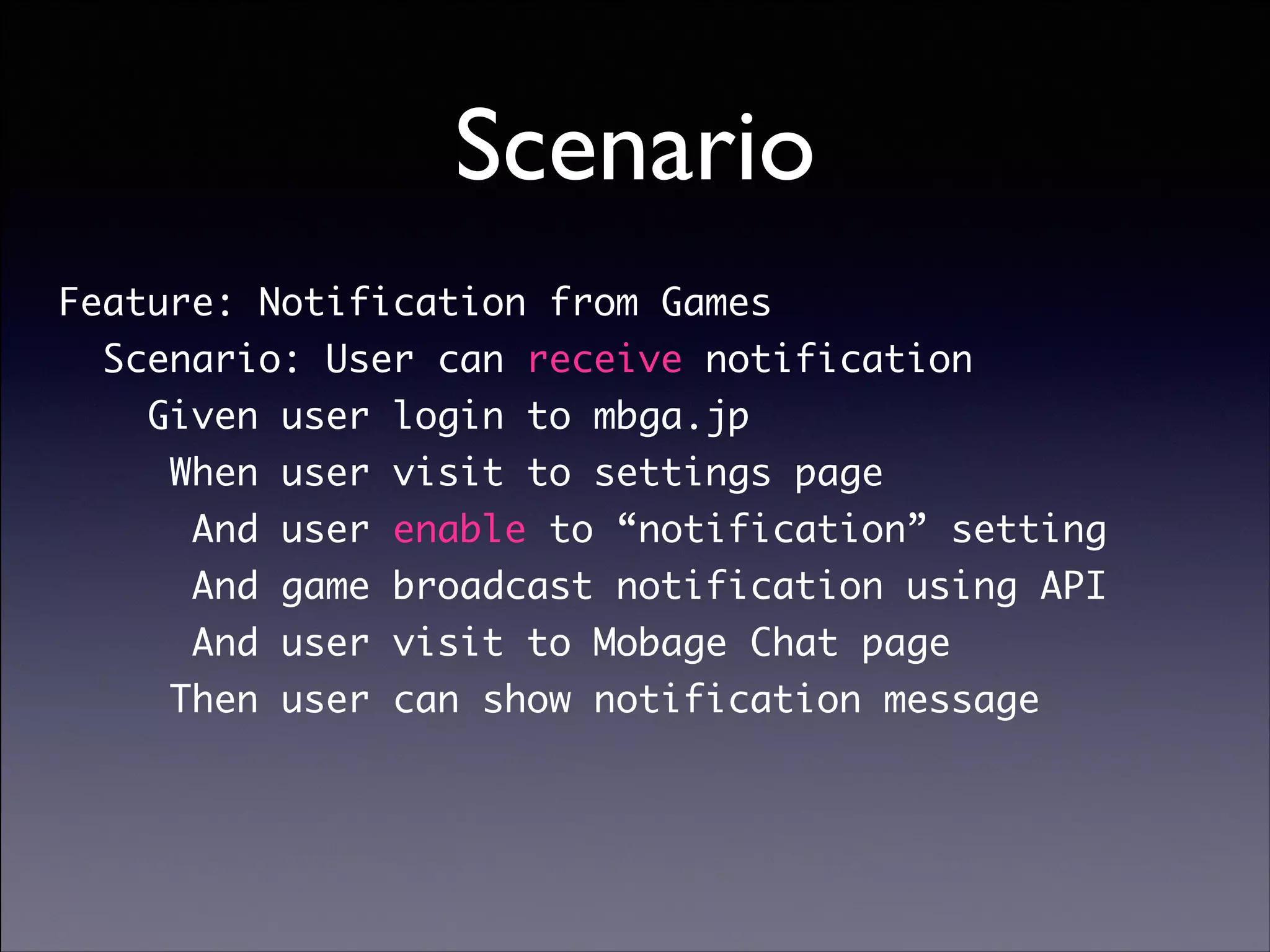 Scenario

Feature: Notification from Games
Scenario: User can receive notification
Given user login to mbga.jp
When user visit to settings page
And user enable to “notification” setting
And game broadcast notification using API
And user visit to Mobage Chat page
Then user can show notification message